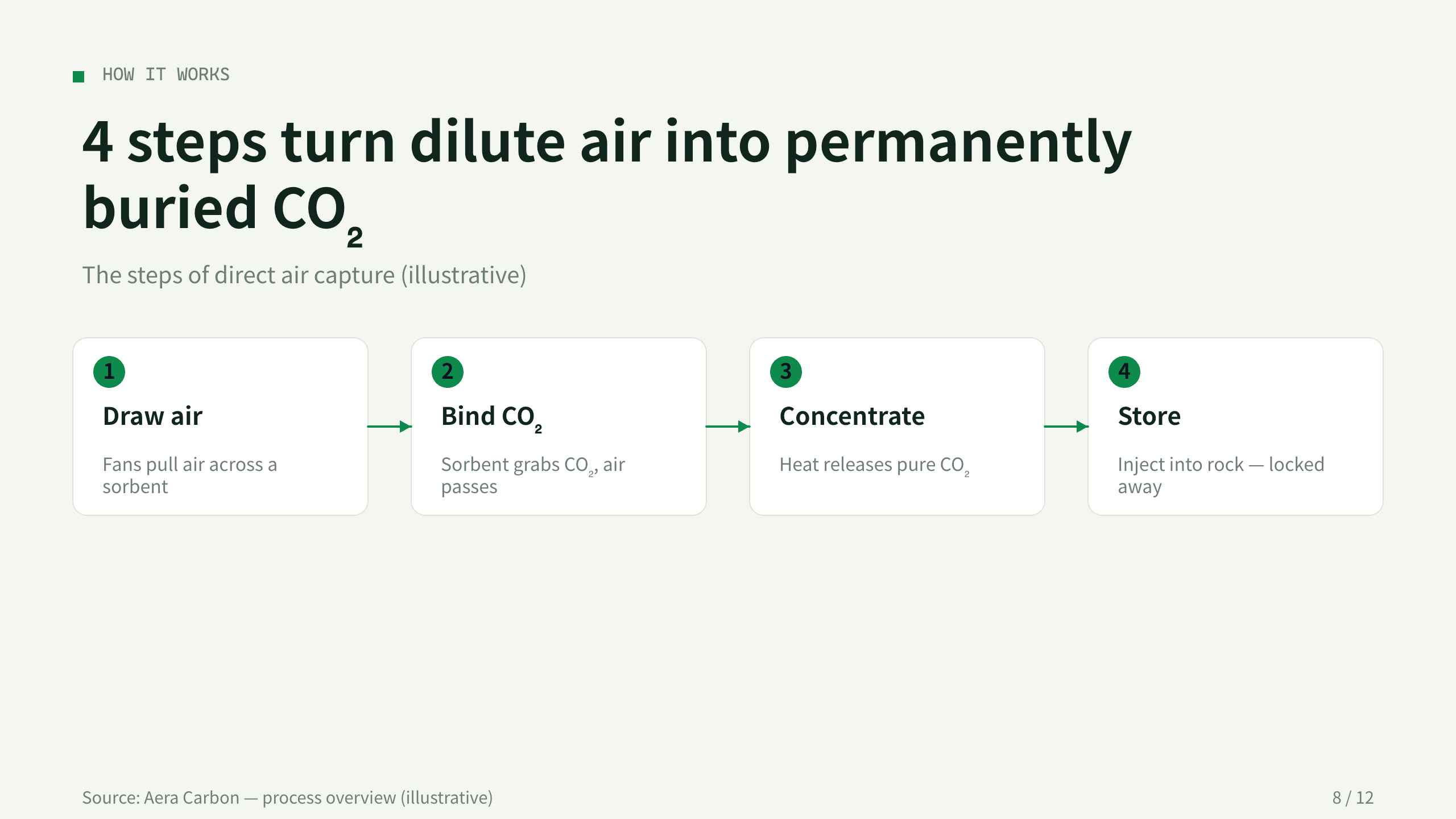 HOW IT WORKS

4 steps turn dilute air into permanently buried $CO_2$

The steps of direct air capture (illustrative)

1
Draw air
Fans pull air across a sorbent

2
Bind $CO_2$
Sorbent grabs $CO_2$, air passes

3
Concentrate
Heat releases pure $CO_2$

4
Store
Inject into rock — locked away

Source: Aera Carbon — process overview (illustrative)

8 / 12